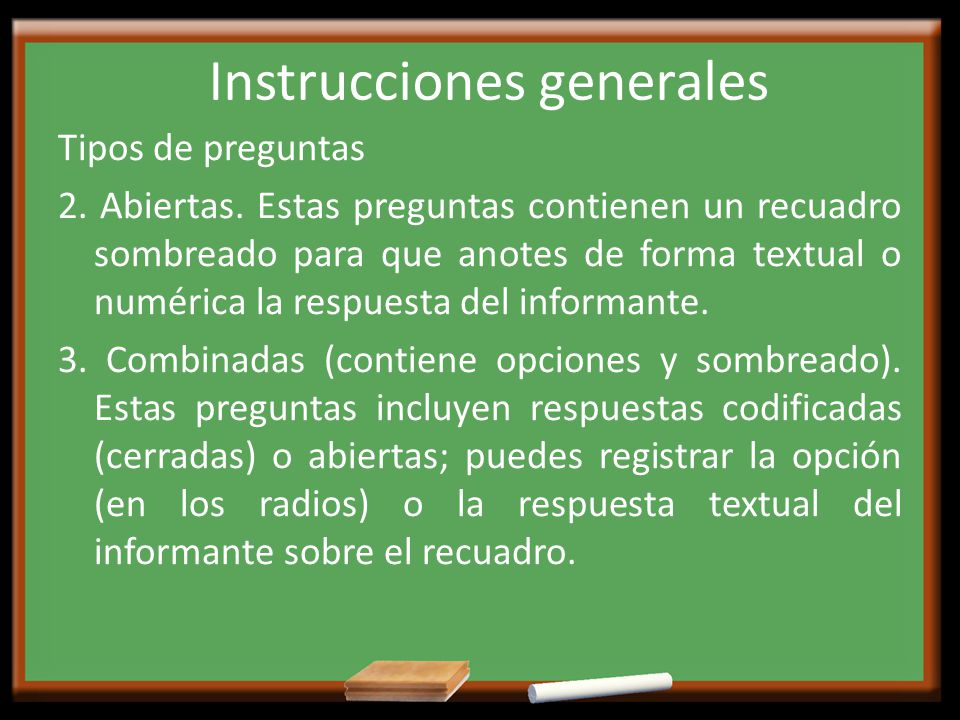 Instrucciones generales

Tipos de preguntas

2. Abiertas. Estas preguntas contienen un recuadro sombreado para que anotes de forma textual o numérica la respuesta del informante.

3. Combinadas (contiene opciones y sombreado). Estas preguntas incluyen respuestas codificadas (cerradas) o abiertas; puedes registrar la opción (en los radios) o la respuesta textual del informante sobre el recuadro.